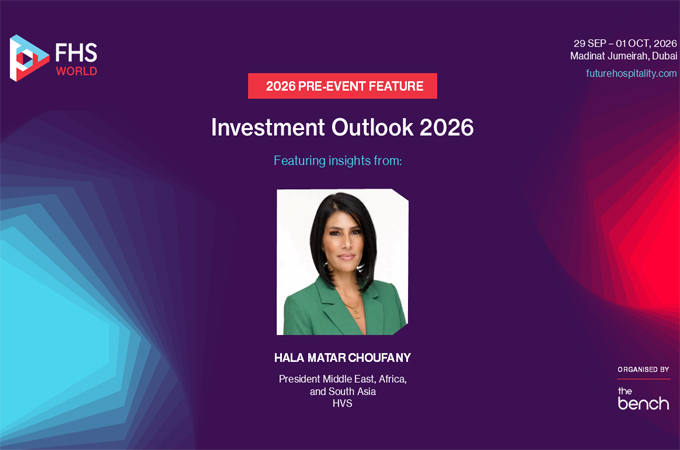 FHS WORLD

29 SEP – 01 OCT, 2026
Madinat Jumeirah, Dubai
futurehospitality.com

2026 PRE-EVENT FEATURE

Investment Outlook 2026

Featuring insights from:

HALA MATAR CHOUFANY

President Middle East, Africa, and South Asia
HVS

ORGANISED BY
the bench